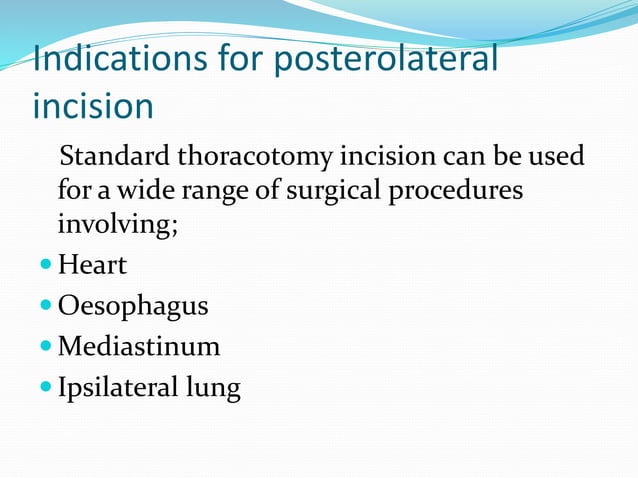 Indications for posterolateral incision

Standard thoracotomy incision can be used for a wide range of surgical procedures involving;

- Heart
- Oesophagus
- Mediastinum
- Ipsilateral lung